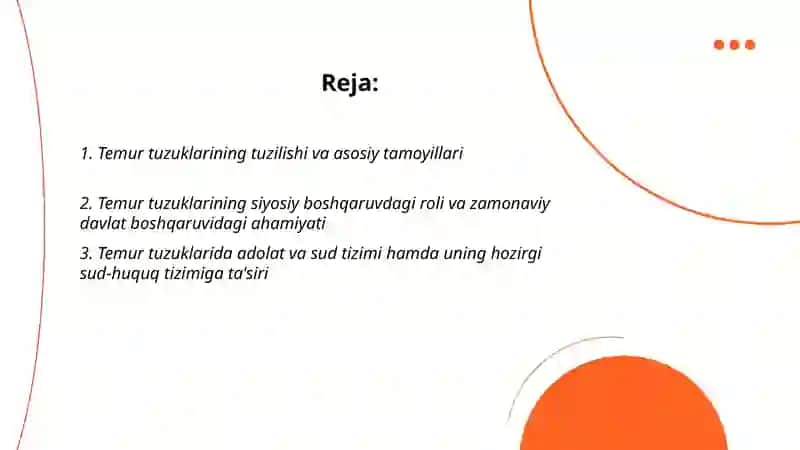 Reja:

1. Temur tuzuklarining tuzilishi va asosiy tamoyillari

2. Temur tuzuklarining siyosiy boshqaruvdagi roli va zamonaviy davlat boshqaruvidagi ahamiyati

3. Temur tuzuklarida adolat va sud tizimi hamda uning hozirgi sud-huquq tizimiga ta'siri